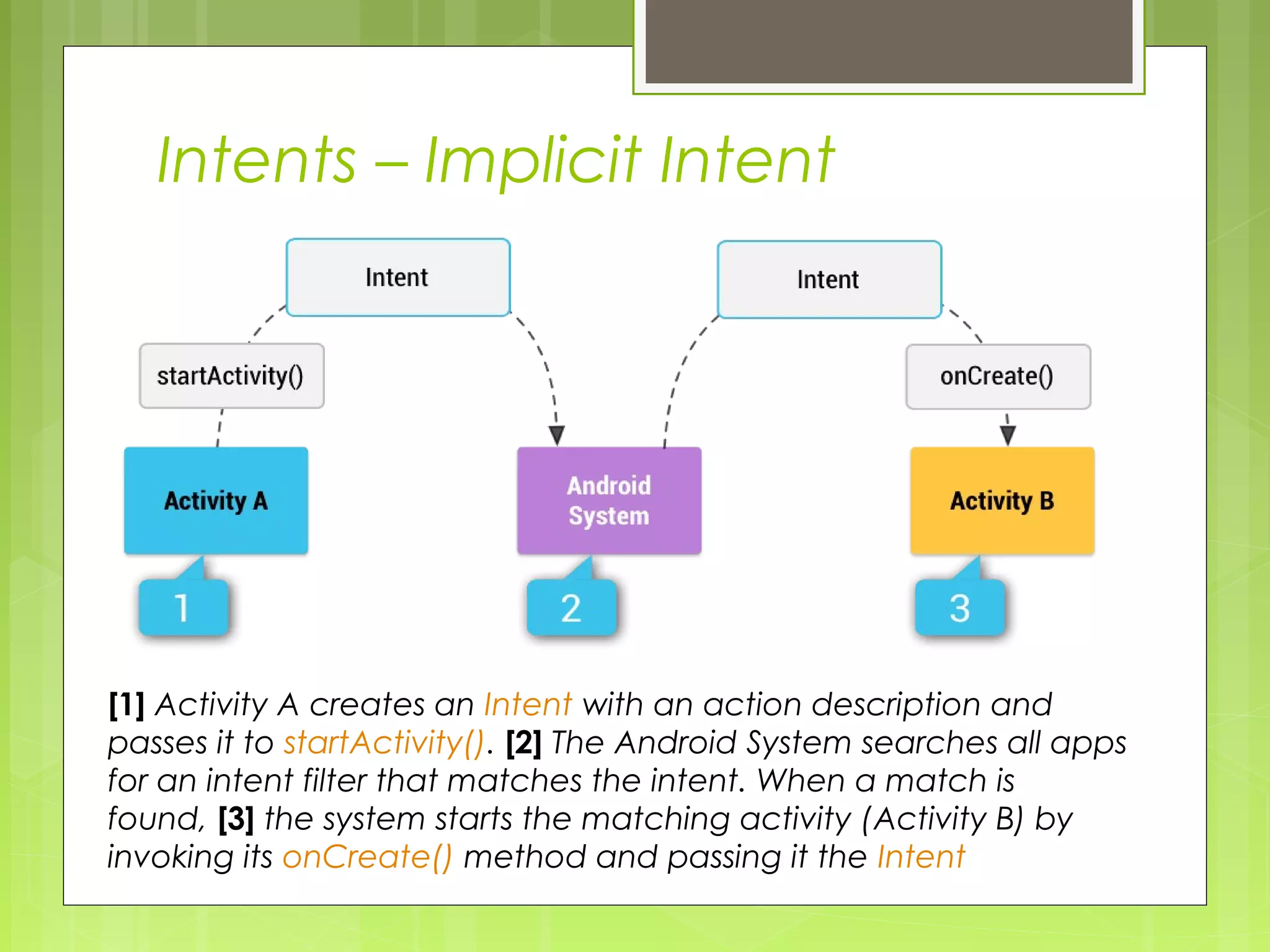 Intents – Implicit Intent

Intent

Intent

startActivity()

onCreate()

Activity A

Android System

Activity B

1

2

3

[1] Activity A creates an Intent with an action description and passes it to startActivity(). [2] The Android System searches all apps for an intent filter that matches the intent. When a match is found, [3] the system starts the matching activity (Activity B) by invoking its onCreate() method and passing it the Intent